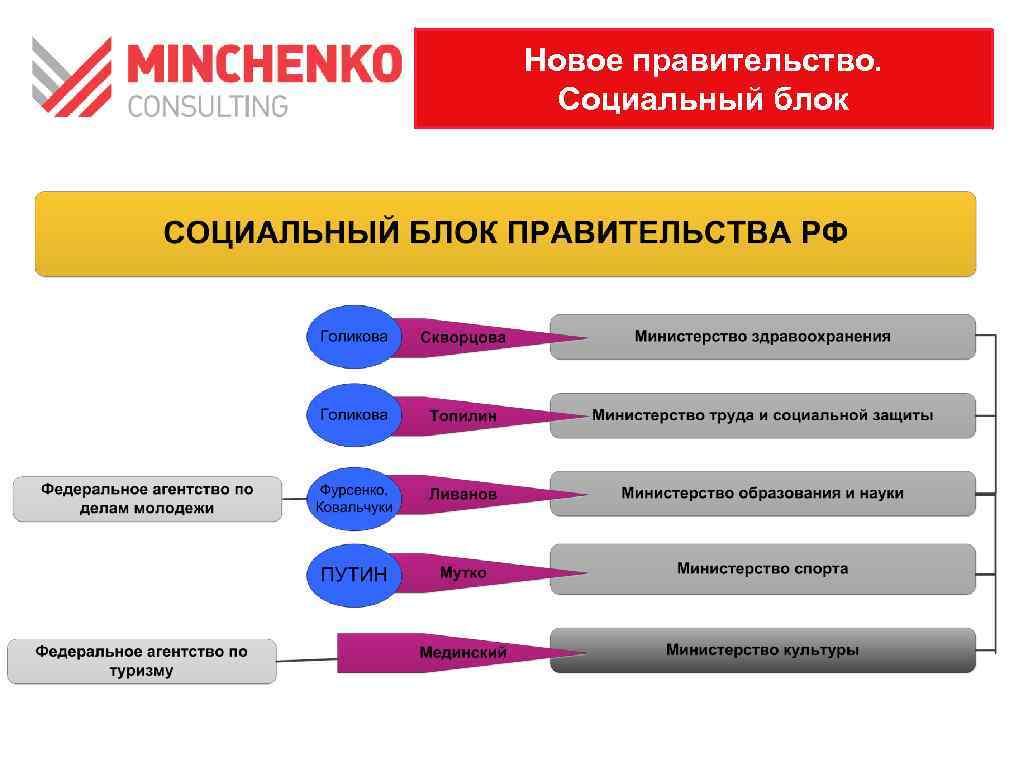 MINCHENKO CONSULTING

Новое правительство. Социальный блок

СОЦИАЛЬНЫЙ БЛОК ПРАВИТЕЛЬСТВА РФ

Голикова

Скворцова

Министерство здравоохранения

Голикова

Топилин

Министерство труда и социальной защиты

Федеральное агентство по делам молодежи

Фурсенко, Ковальчуки

Ливанов

Министерство образования и науки

ПУТИН

Мутко

Министерство спорта

Федеральное агентство по туризму

Мединский

Министерство культуры